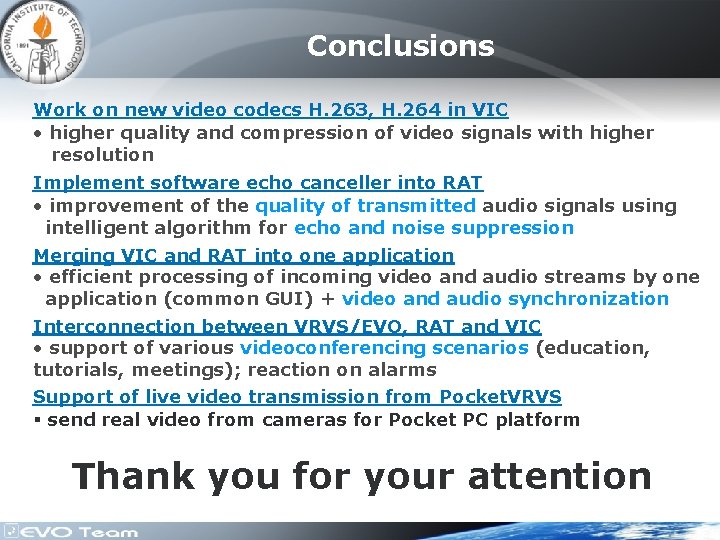 CALIFORNIA INSTITUTE OF TECHNOLOGY
1891

Conclusions

Work on new video codecs H.263, H.264 in VIC
• higher quality and compression of video signals with higher resolution

Implement software echo canceller into RAT
• improvement of the quality of transmitted audio signals using intelligent algorithm for echo and noise suppression

Merging VIC and RAT into one application
• efficient processing of incoming video and audio streams by one application (common GUI) + video and audio synchronization

Interconnection between VRVS/EVO, RAT and VIC
• support of various videoconferencing scenarios (education, tutorials, meetings); reaction on alarms

Support of live video transmission from PocketVRVS
▪ send real video from cameras for Pocket PC platform

Thank you for your attention

EVO Team